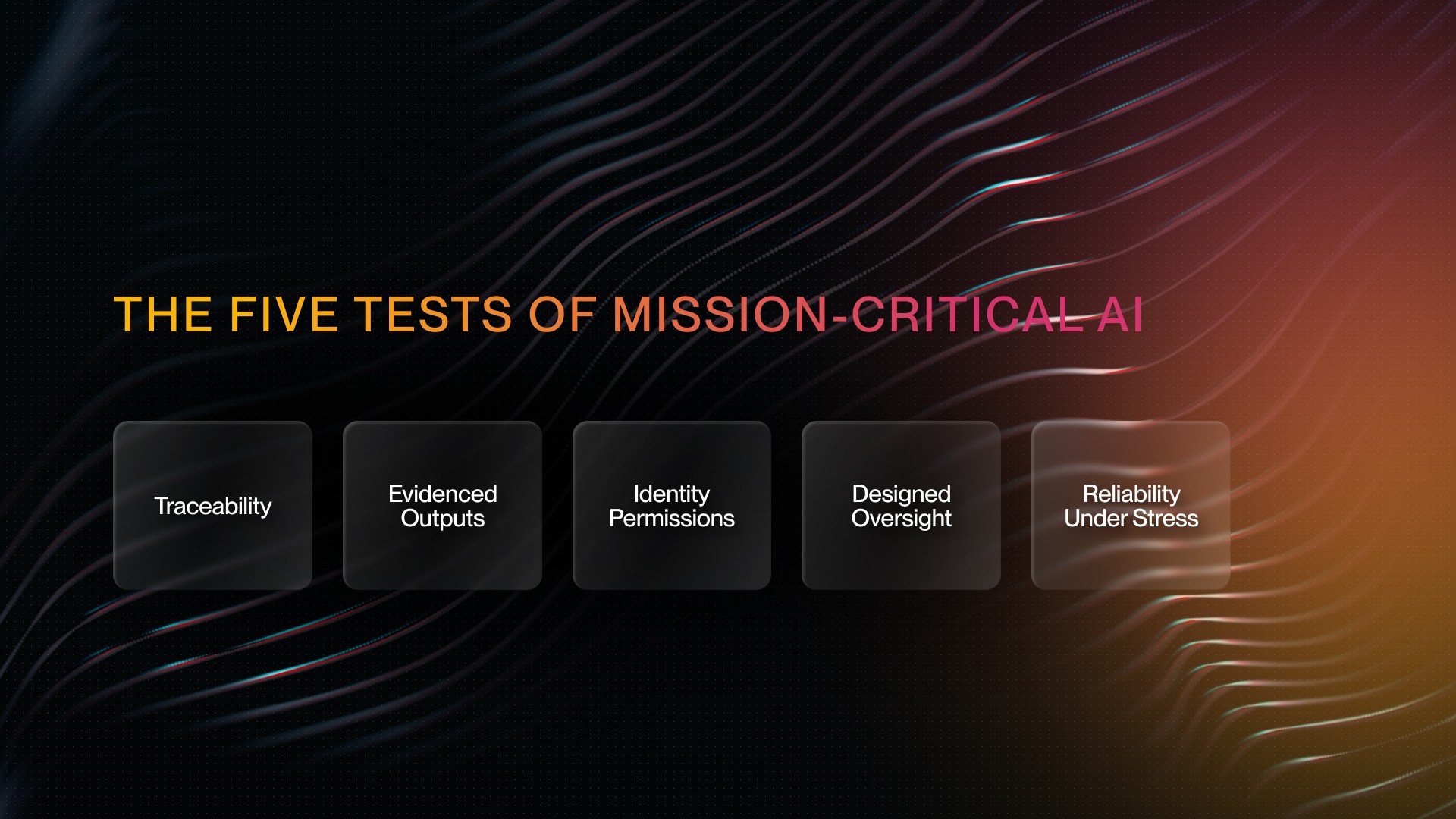 THE FIVE TESTS OF MISSION-CRITICAL AI

Traceability

Evidenced Outputs

Identity Permissions

Designed Oversight

Reliability Under Stress